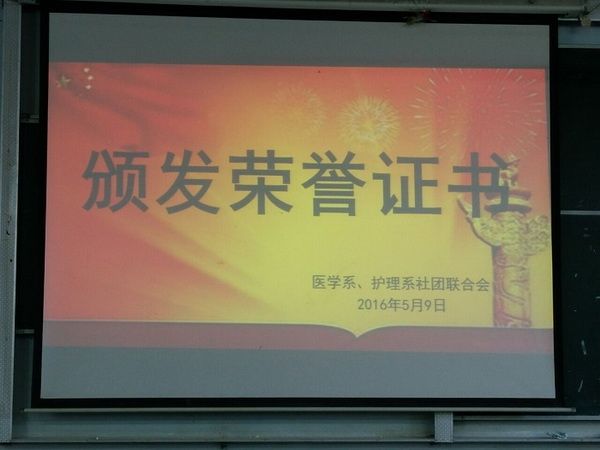 颁发荣誉证书

医学系、护理系社团联合会
2016年5月9日